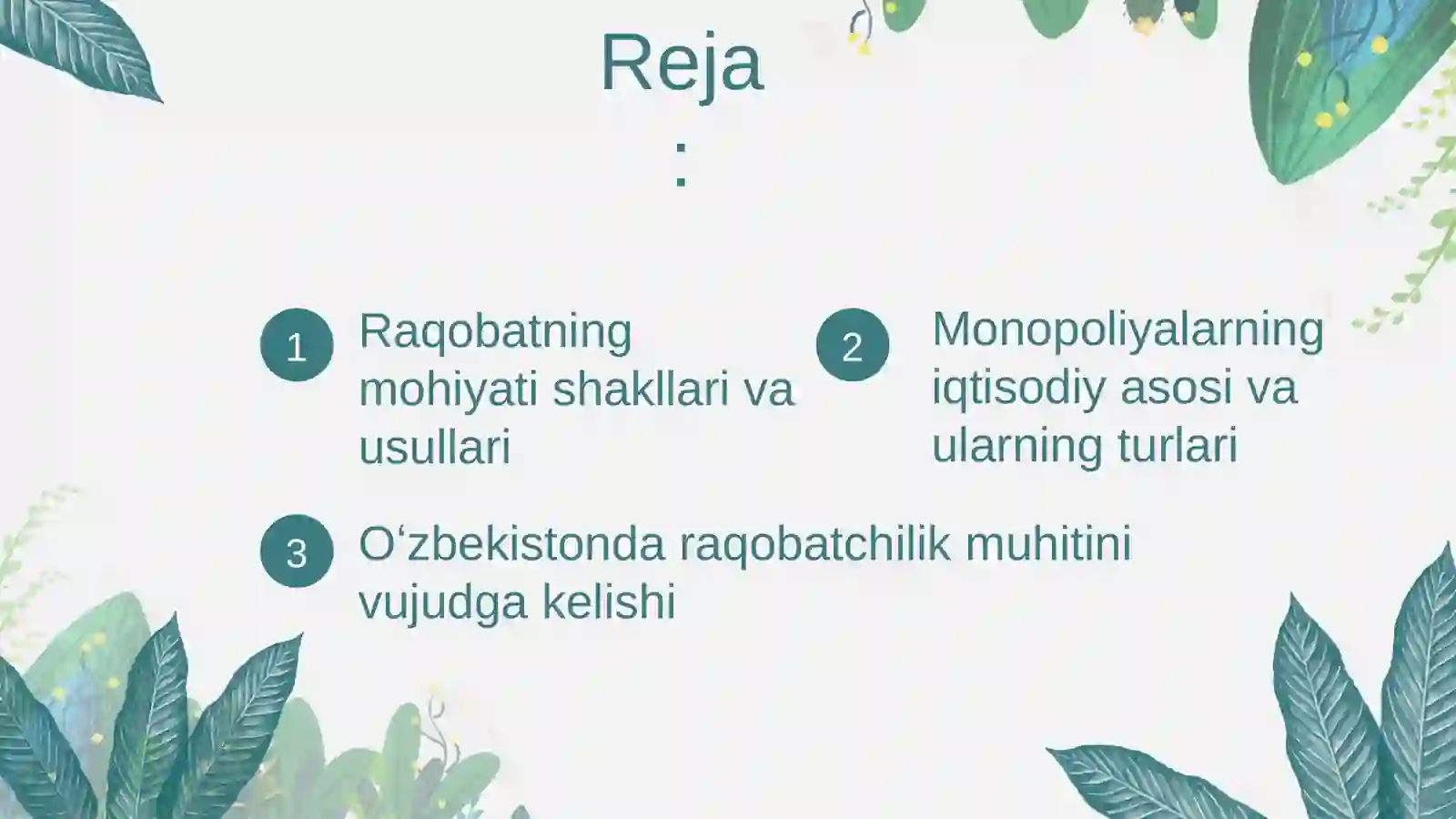 Reja
:

1 Raqobatning mohiyati shakllari va usullari

2 Monopoliyalarning iqtisodiy asosi va ularning turlari

3 O‘zbekistonda raqobatchilik muhitini vujudga kelishi